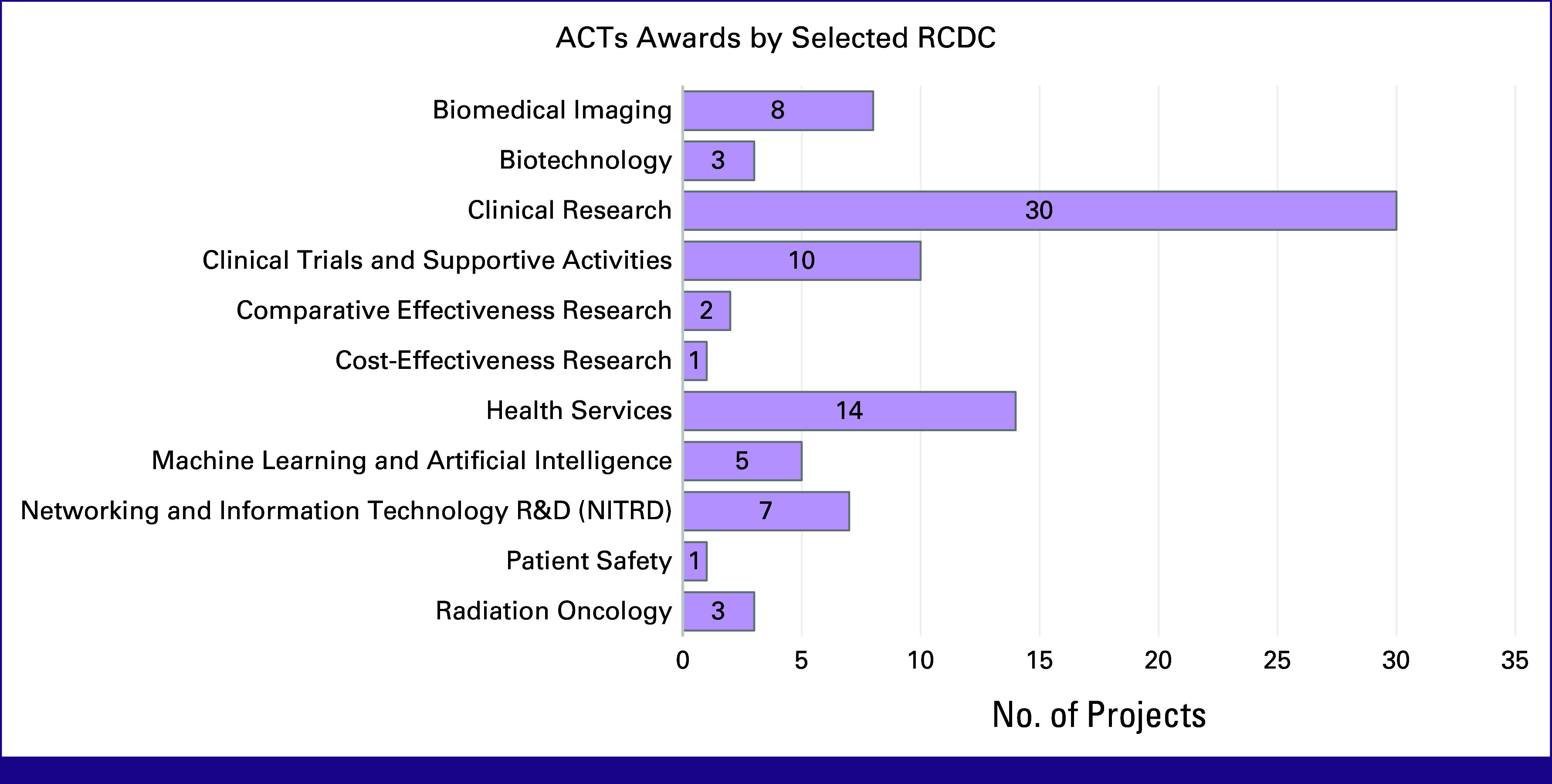 ACTs Awards by Selected RCDC

Biomedical Imaging 8
Biotechnology 3
Clinical Research 30
Clinical Trials and Supportive Activities 10
Comparative Effectiveness Research 2
Cost-Effectiveness Research 1
Health Services 14
Machine Learning and Artificial Intelligence 5
Networking and Information Technology R&D (NITRD) 7
Patient Safety 1
Radiation Oncology 3

0 5 10 15 20 25 30 35

No. of Projects